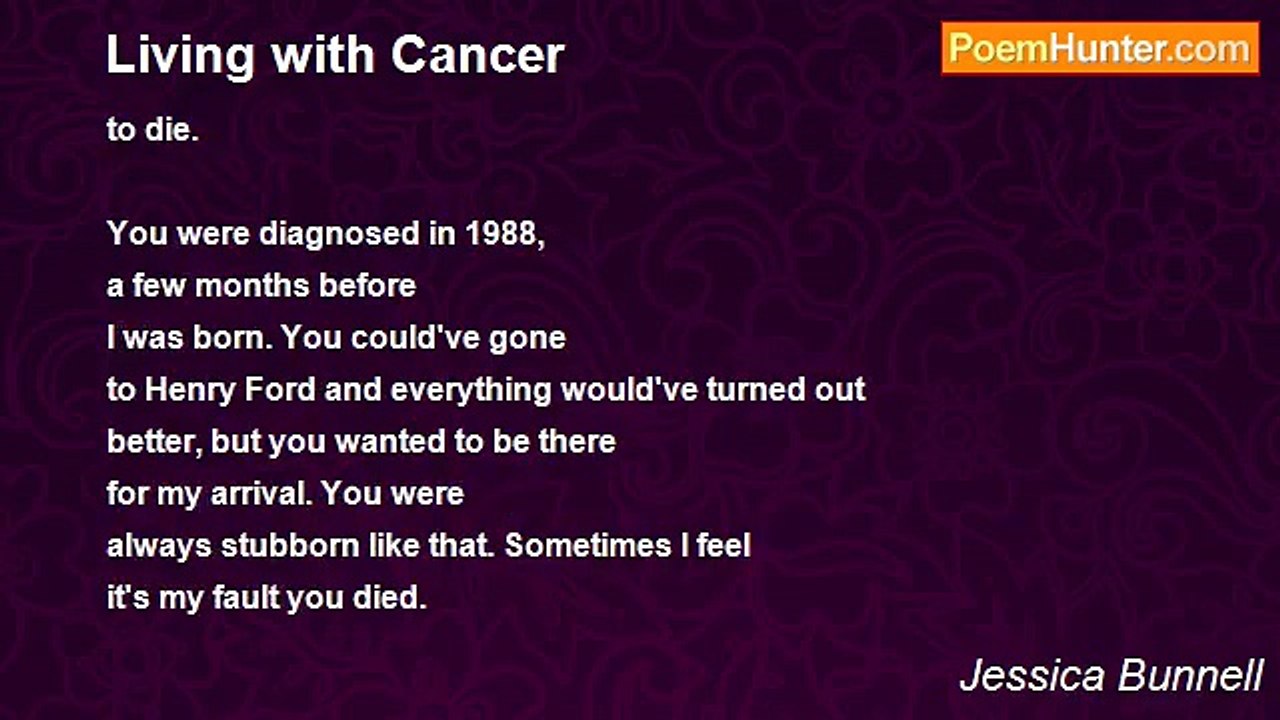 Living with Cancer

PoemHunter.com

to die.

You were diagnosed in 1988,
a few months before
I was born. You could've gone
to Henry Ford and everything would've turned out
better, but you wanted to be there
for my arrival. You were
always stubborn like that. Sometimes I feel
it's my fault you died.

Jessica Bunnell